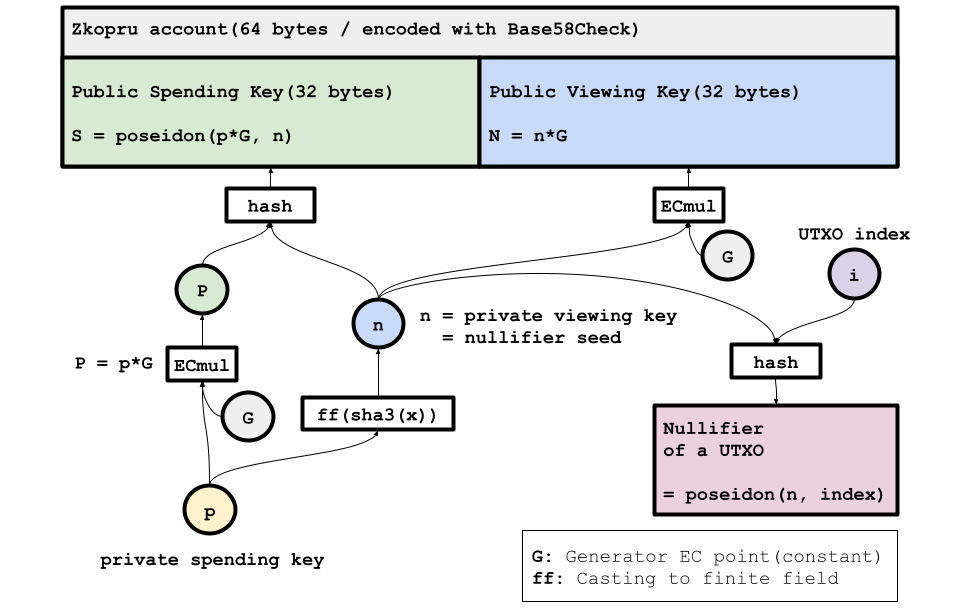 Zkopru account(64 bytes / encoded with Base58Check)

Public Spending Key(32 bytes)

S = poseidon(p*G, n)

Public Viewing Key(32 bytes)

N = n*G

hash

ECmul

G

UTXO index

i

P

n

n = private viewing key
= nullifier seed

P = p*G

ECmul

G

ff(sha3(x))

hash

Nullifier
of a UTXO

= poseidon(n, index)

p

private spending key

G: Generator EC point(constant)
ff: Casting to finite field